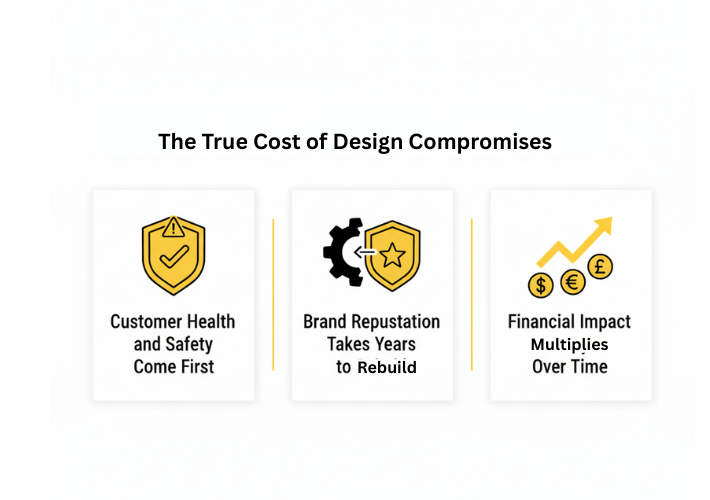 The True Cost of Design Compromises

Customer Health and Safety Come First

Brand Repustation Takes Years to Rebuild

$ € £

Financial Impact Multiplies Over Time